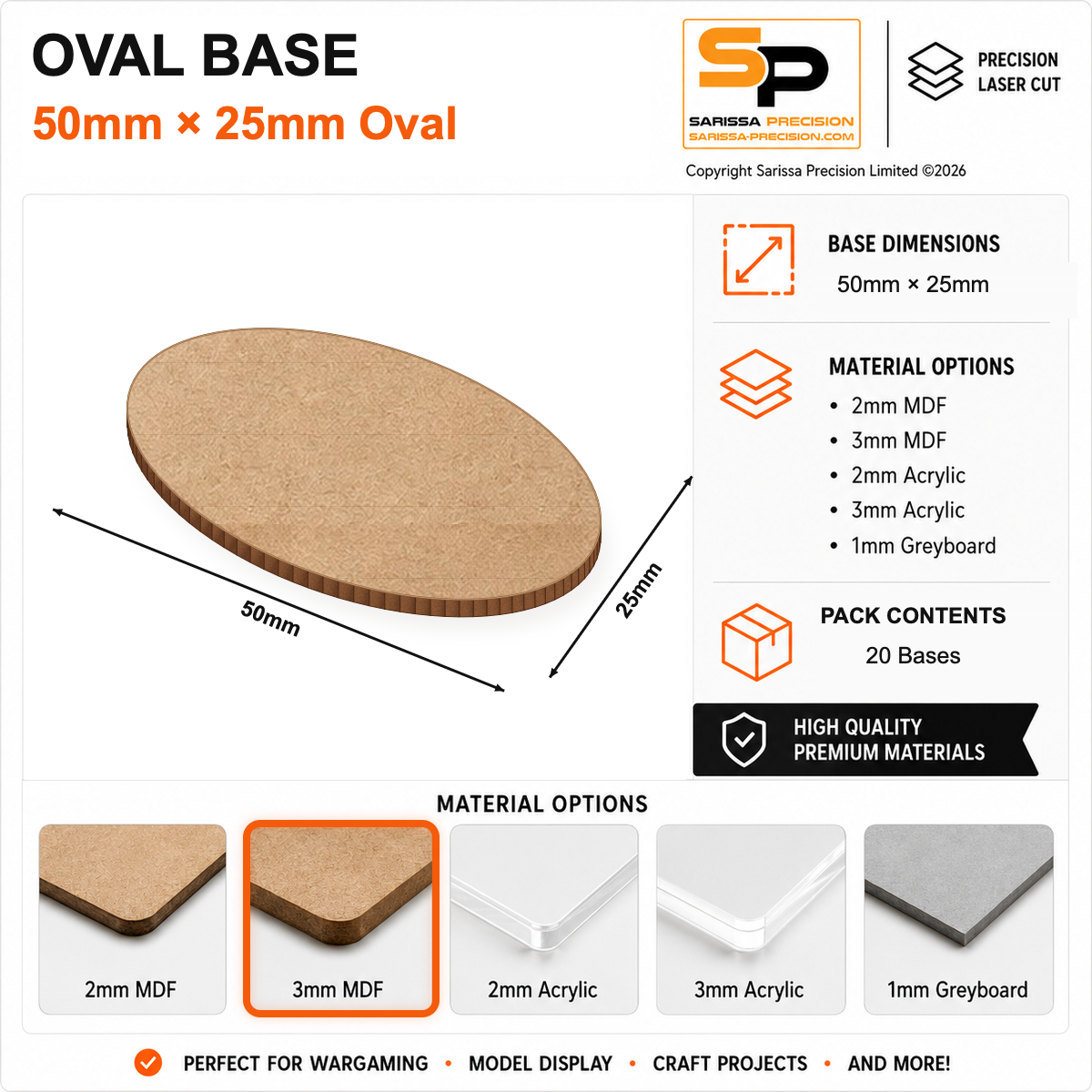 OVAL BASE
50mm × 25mm Oval

SP
SARISSA PRECISION
SARISSA-PRECISION.COM

PRECISION
LASER CUT

Copyright Sarissa Precision Limited ©2026

50mm
25mm

BASE DIMENSIONS
50mm × 25mm

MATERIAL OPTIONS
• 2mm MDF
• 3mm MDF
• 2mm Acrylic
• 3mm Acrylic
• 1mm Greyboard

PACK CONTENTS
20 Bases

HIGH QUALITY
PREMIUM MATERIALS

MATERIAL OPTIONS

2mm MDF
3mm MDF
2mm Acrylic
3mm Acrylic
1mm Greyboard

PERFECT FOR WARGAMING • MODEL DISPLAY • CRAFT PROJECTS • AND MORE!